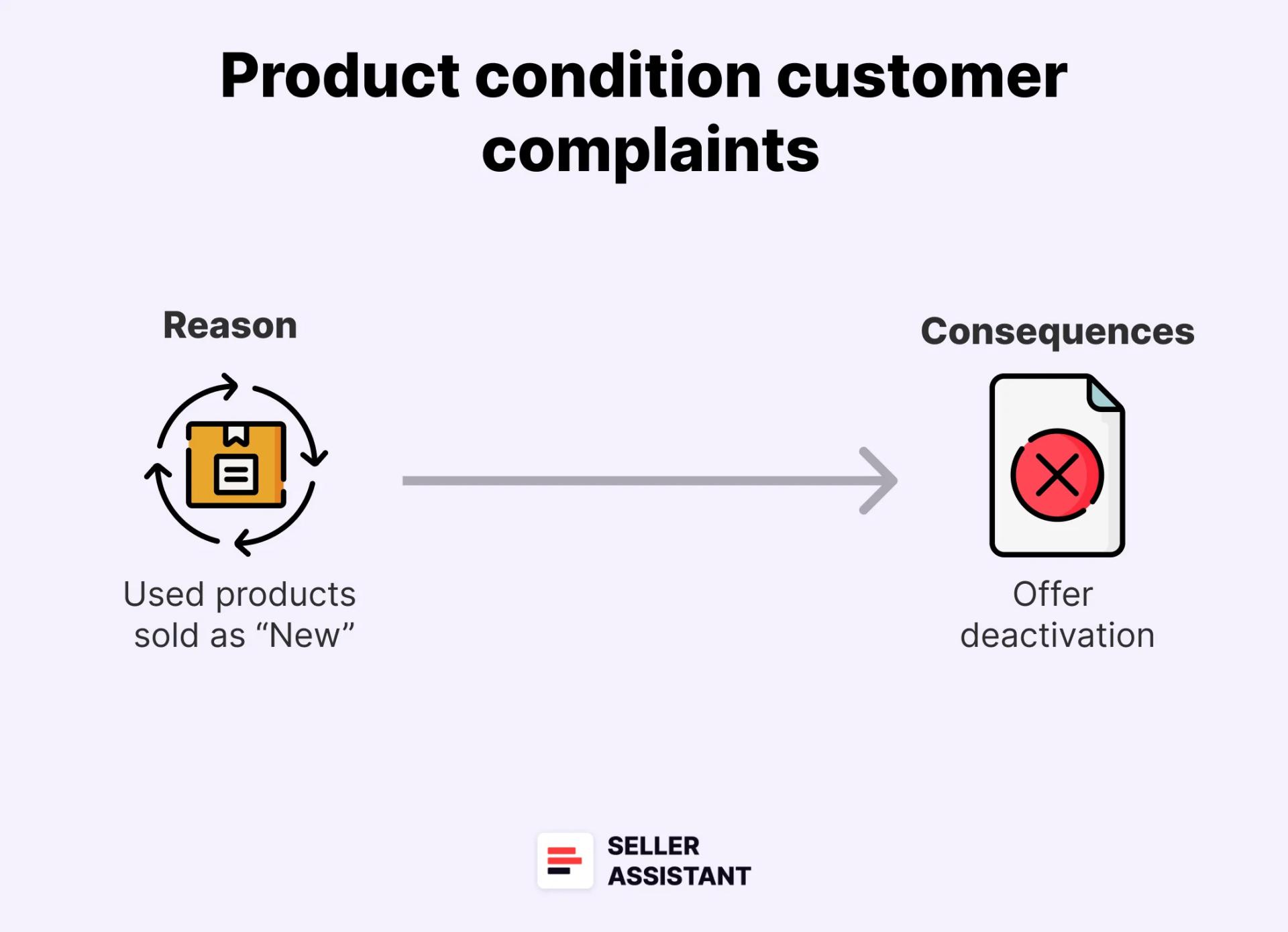 Product condition customer complaints

Reason

Used products sold as “New”

Consequences

Offer deactivation

SELLER ASSISTANT